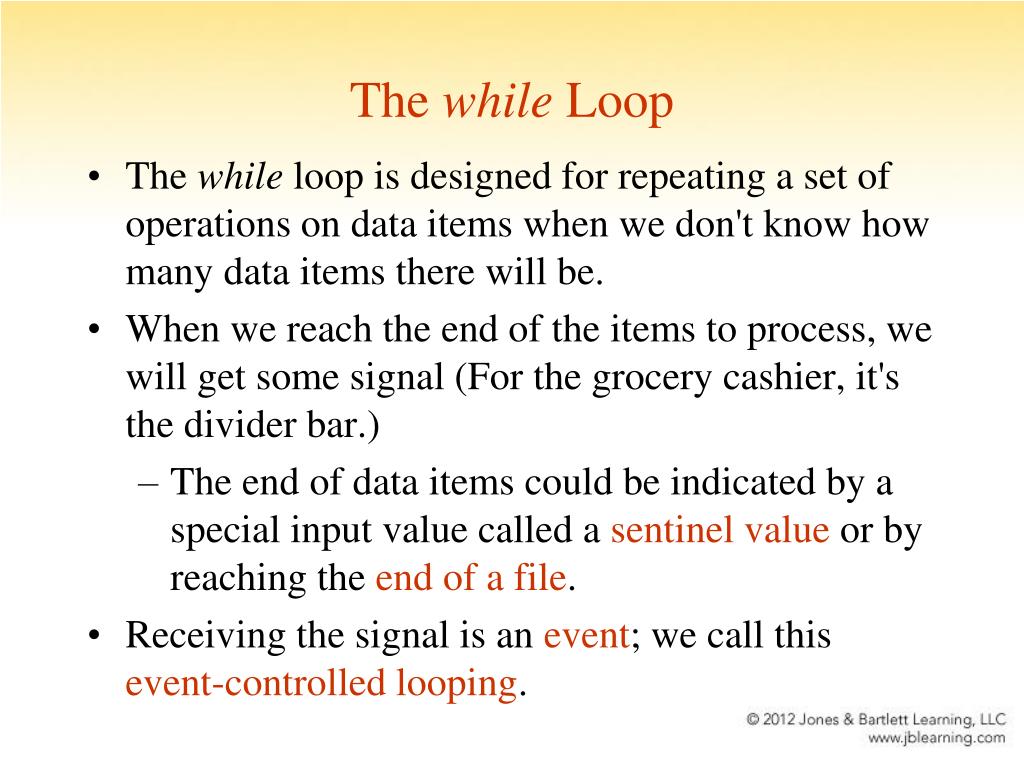 The while Loop

• The while loop is designed for repeating a set of operations on data items when we don't know how many data items there will be.

• When we reach the end of the items to process, we will get some signal (For the grocery cashier, it's the divider bar.)

– The end of data items could be indicated by a special input value called a sentinel value or by reaching the end of a file.

• Receiving the signal is an event; we call this event-controlled looping.

© 2012 Jones & Bartlett Learning, LLC
www.jblearning.com